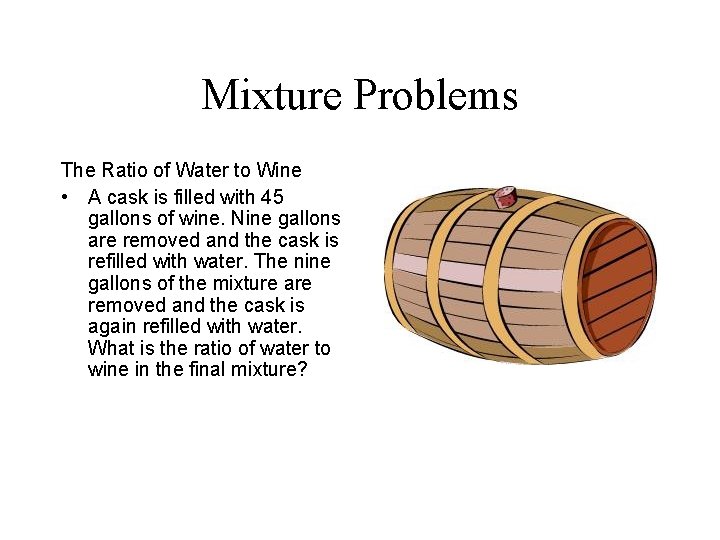 Mixture Problems

The Ratio of Water to Wine

• A cask is filled with 45 gallons of wine. Nine gallons are removed and the cask is refilled with water. The nine gallons of the mixture are removed and the cask is again refilled with water. What is the ratio of water to wine in the final mixture?